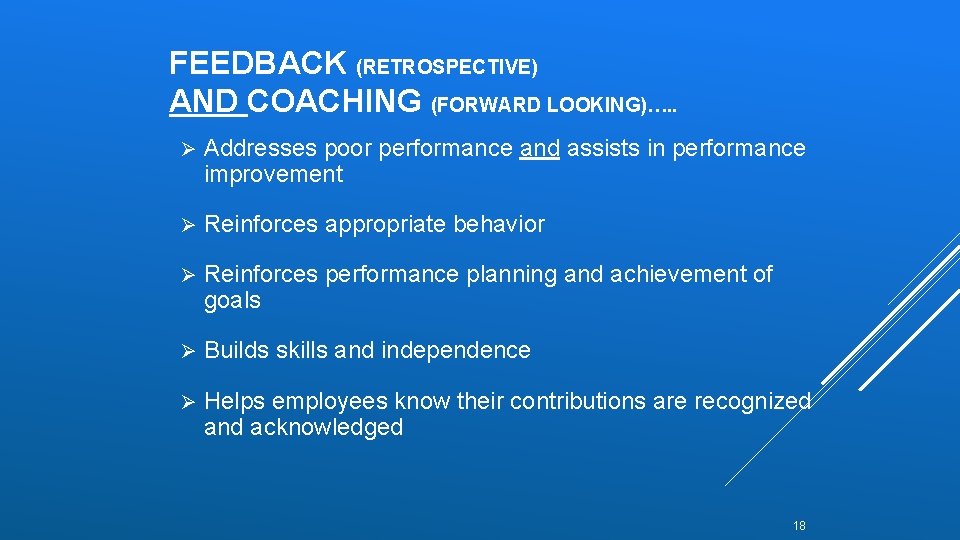 FEEDBACK (RETROSPECTIVE)
AND COACHING (FORWARD LOOKING)…..

➢ Addresses poor performance and assists in performance improvement

➢ Reinforces appropriate behavior

➢ Reinforces performance planning and achievement of goals

➢ Builds skills and independence

➢ Helps employees know their contributions are recognized and acknowledged

18